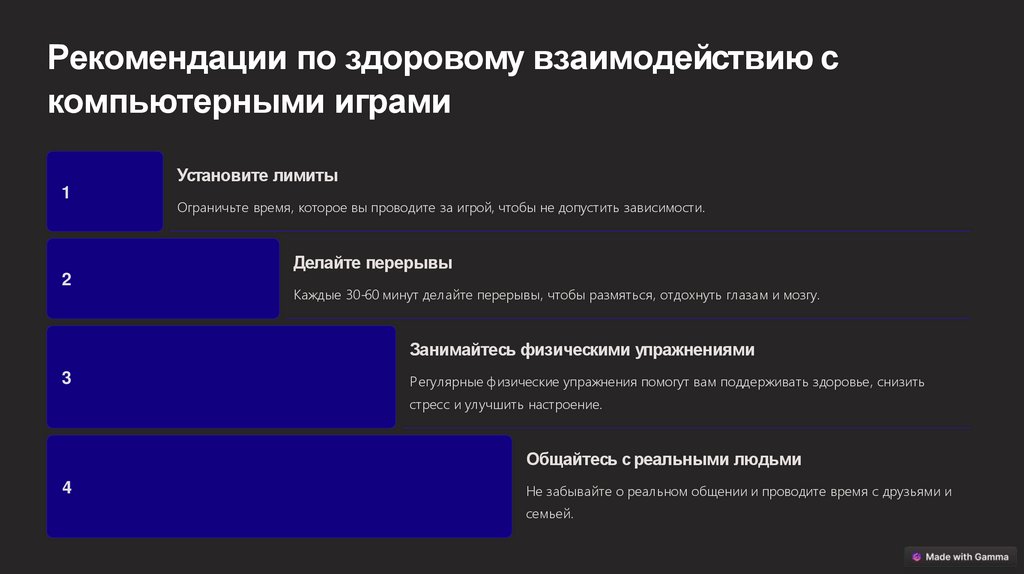 Рекомендации по здоровому взаимодействию с компьютерными играми

1

Установите лимиты

Ограничьте время, которое вы проводите за игрой, чтобы не допустить зависимости.

2

Делайте перерывы

Каждые 30-60 минут делайте перерывы, чтобы размяться, отдохнуть глазам и мозгу.

3

Занимайтесь физическими упражнениями

Регулярные физические упражнения помогут вам поддерживать здоровье, снизить стресс и улучшить настроение.

4

Общайтесь с реальными людьми

Не забывайте о реальном общении и проводите время с друзьями и семьей.

Made with Gamma